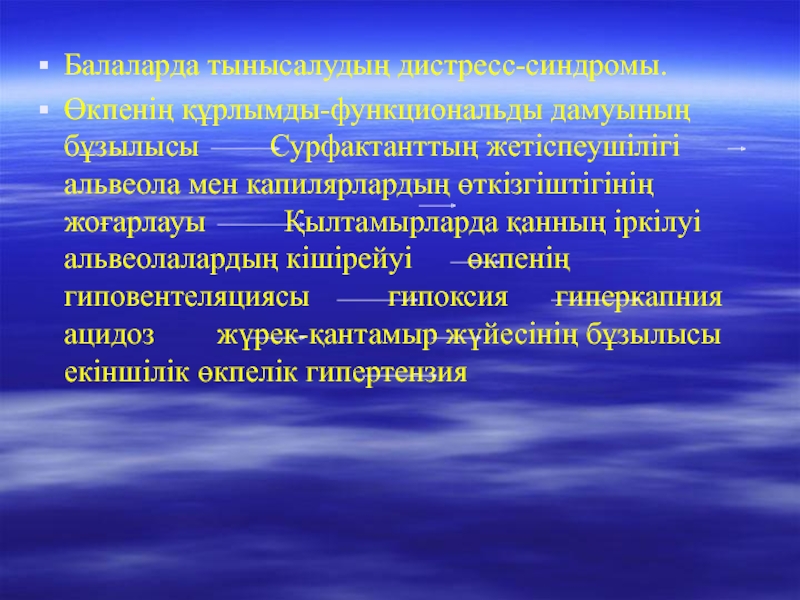 ▪ Балаларда тынысалудың дистресс-синдромы.

▪ Өкпенің құрлымды-функциональды дамуының бұзылысы Сурфактанттың жетіспеушілігі альвеола мен капилярлардың өткізгіштігінің жоғарлауы Қылтамырларда қанның іркілуі альвеолалардың кішірейуі өкпенің гиповентеляциясы гипоксия гиперкапния ацидоз жүрек-қантамыр жүйесінің бұзылысы екіншілік өкпелік гипертензия